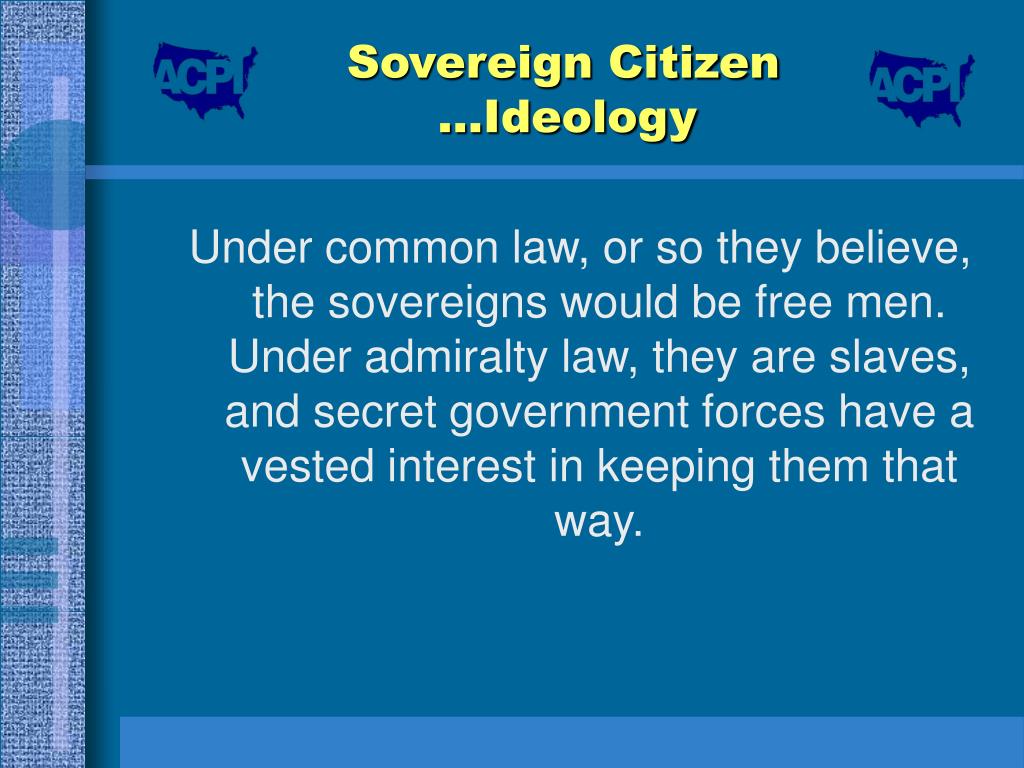 ACPI

Sovereign Citizen …Ideology

ACPI

Under common law, or so they believe, the sovereigns would be free men. Under admiralty law, they are slaves, and secret government forces have a vested interest in keeping them that way.